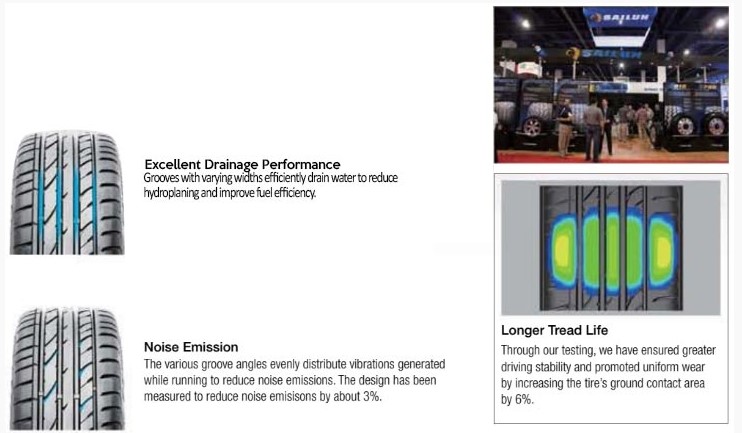 Excellent Drainage Performance

Grooves with varying widths efficiently drain water to reduce hydroplaning and improve fuel efficiency.

Noise Emission

The various groove angles evenly distribute vibrations generated while running to reduce noise emissions. The design has been measured to reduce noise emisisons by about 3%.

Longer Tread Life

Through our testing, we have ensured greater driving stability and promoted uniform wear by increasing the tire's ground contact area by 6%.